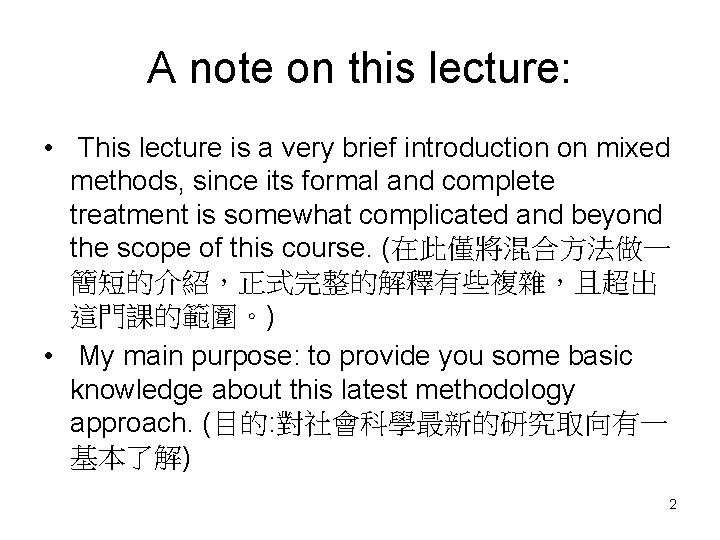 A note on this lecture:

• This lecture is a very brief introduction on mixed methods, since its formal and complete treatment is somewhat complicated and beyond the scope of this course. (在此僅將混合方法做一簡短的介紹，正式完整的解釋有些複雜，且超出這門課的範圍。)

• My main purpose: to provide you some basic knowledge about this latest methodology approach. (目的:對社會科學最新的研究取向有一基本了解)

2